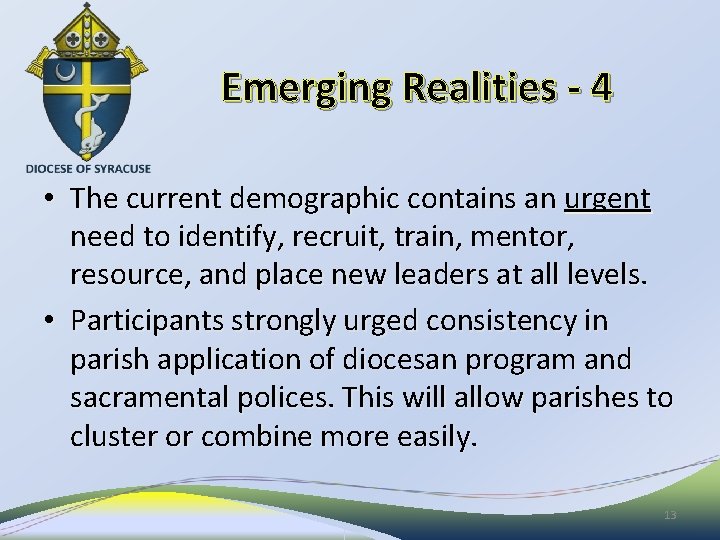 DIOCESE OF SYRACUSE

Emerging Realities - 4

• The current demographic contains an urgent need to identify, recruit, train, mentor, resource, and place new leaders at all levels.

• Participants strongly urged consistency in parish application of diocesan program and sacramental polices. This will allow parishes to cluster or combine more easily.

13